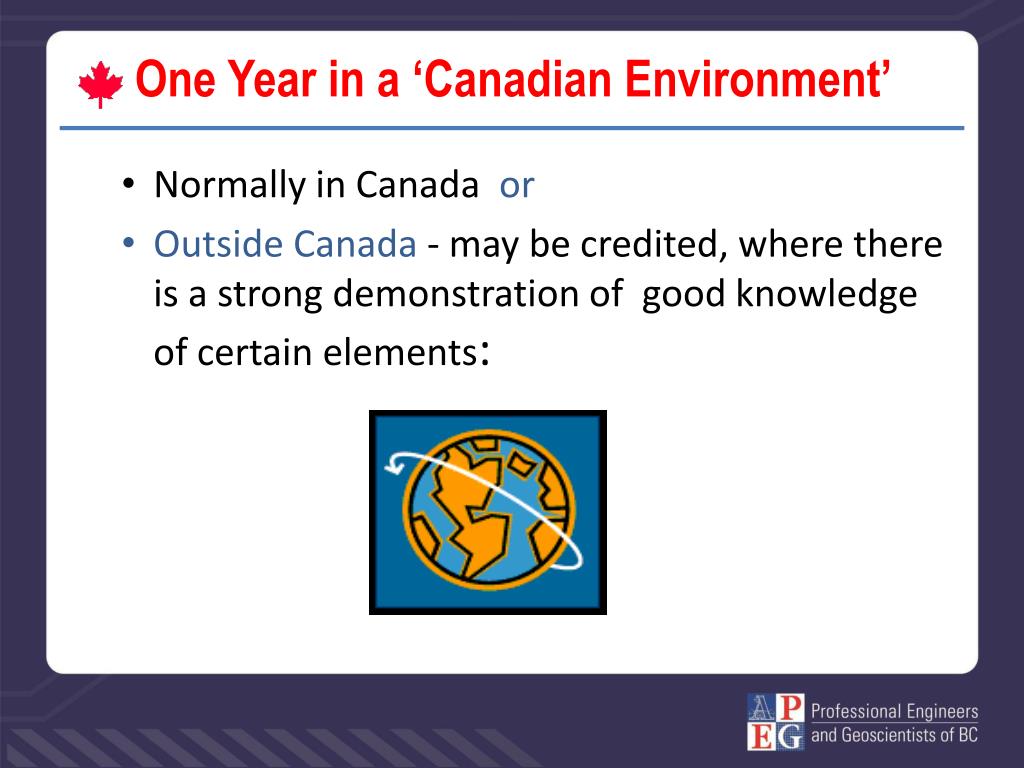 One Year in a ‘Canadian Environment’

• Normally in Canada or
• Outside Canada - may be credited, where there is a strong demonstration of good knowledge of certain elements:

APEG Professional Engineers and Geoscientists of BC